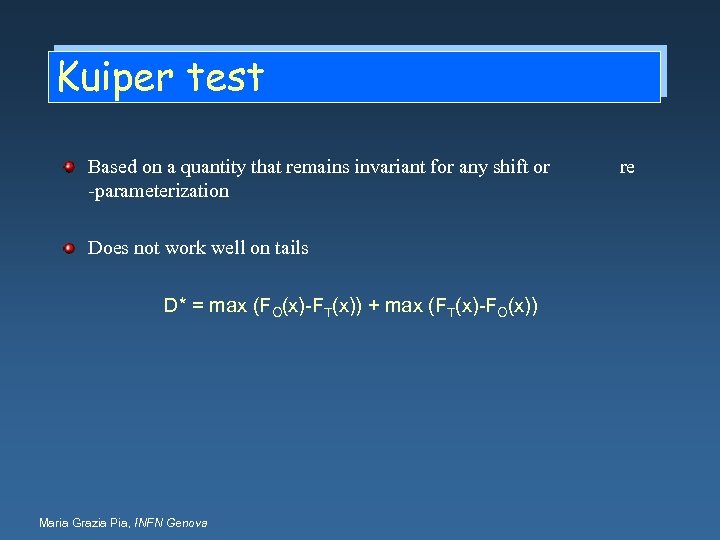 Kuiper test

Based on a quantity that remains invariant for any shift or re -parameterization

Does not work well on tails

$D^* = \max (F_O(x)-F_T(x)) + \max (F_T(x)-F_O(x))$

Maria Grazia Pia, INFN Genova